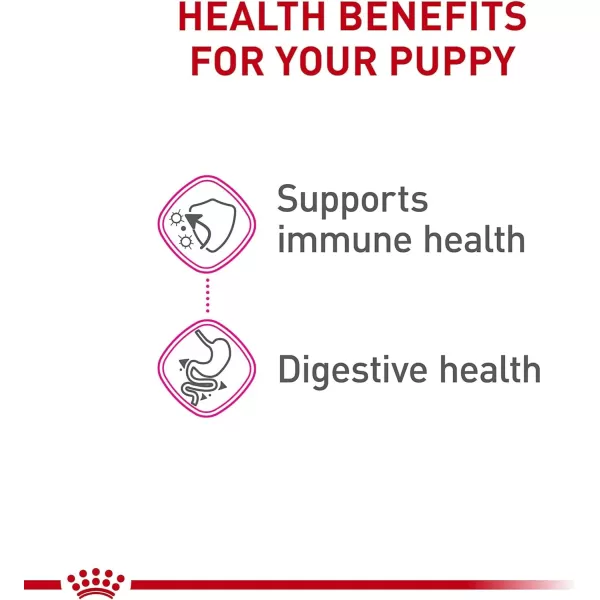 HEALTH BENEFITS FOR YOUR PUPPY

Supports immune health

Digestive health